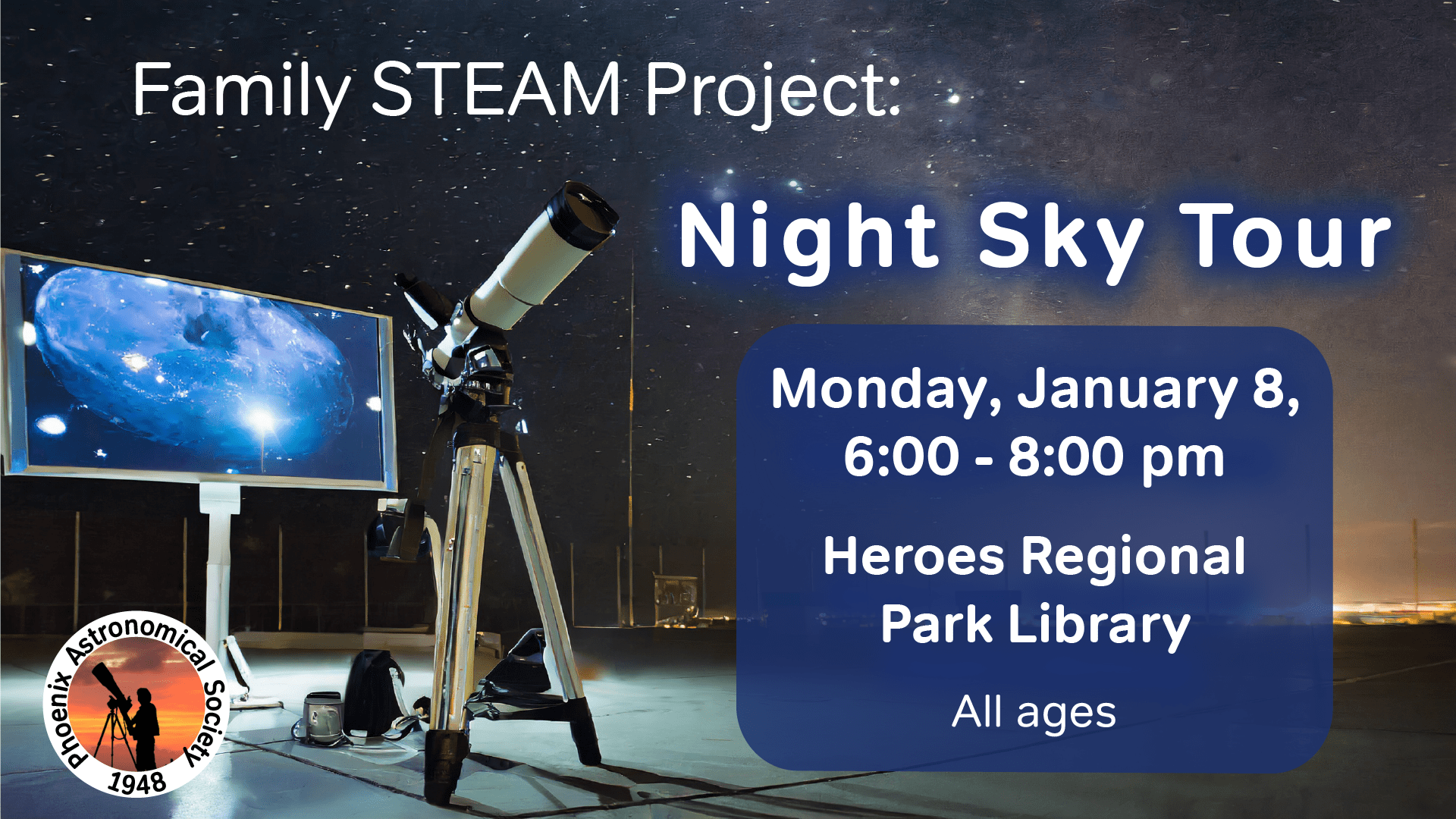 Family STEAM Project:

Night Sky Tour

Monday, January 8, 6:00 - 8:00 pm

Heroes Regional Park Library

All ages

Phoenix Astronomical Society 1948